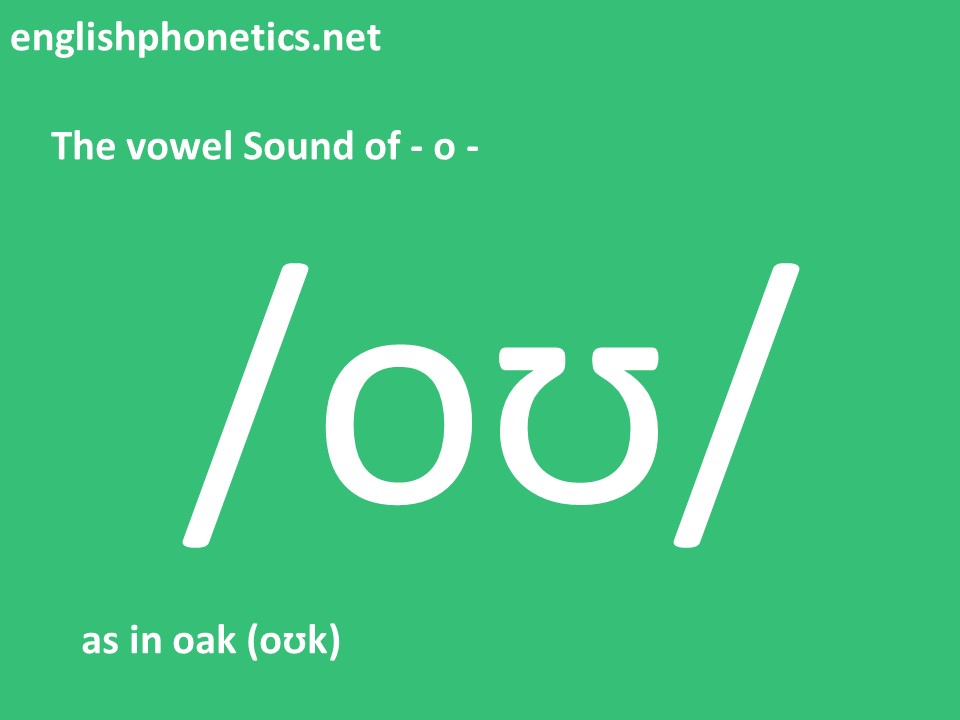 englishphonetics.net

The vowel Sound of - o -

/oʊ/

as in oak (oʊk)